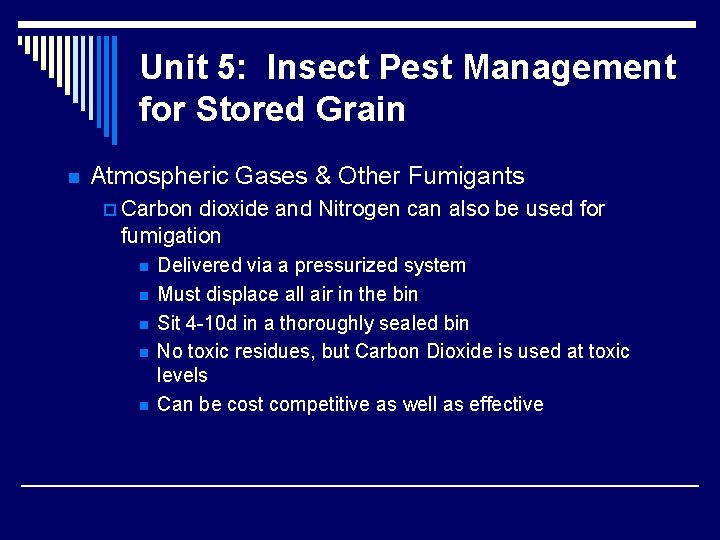 Unit 5: Insect Pest Management for Stored Grain

Atmospheric Gases & Other Fumigants

Carbon dioxide and Nitrogen can also be used for fumigation

Delivered via a pressurized system

Must displace all air in the bin

Sit 4-10d in a thoroughly sealed bin

No toxic residues, but Carbon Dioxide is used at toxic levels

Can be cost competitive as well as effective